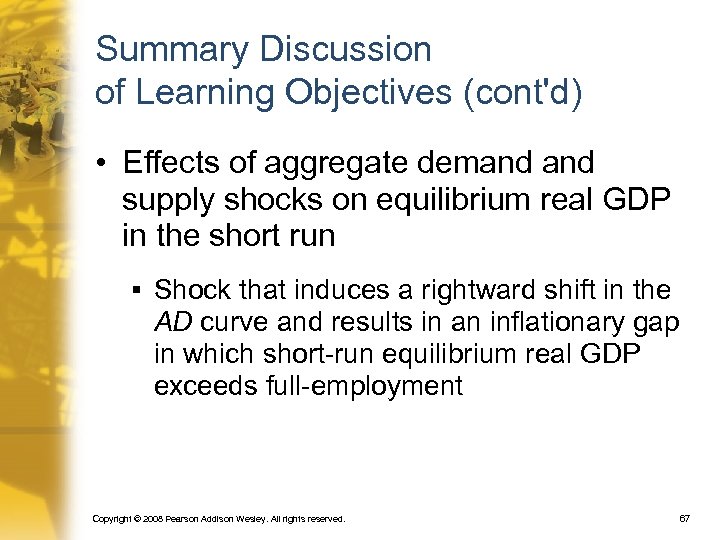 Summary Discussion of Learning Objectives (cont'd)

• Effects of aggregate demand and supply shocks on equilibrium real GDP in the short run

▪ Shock that induces a rightward shift in the AD curve and results in an inflationary gap in which short-run equilibrium real GDP exceeds full-employment

Copyright © 2008 Pearson Addison Wesley. All rights reserved.

67